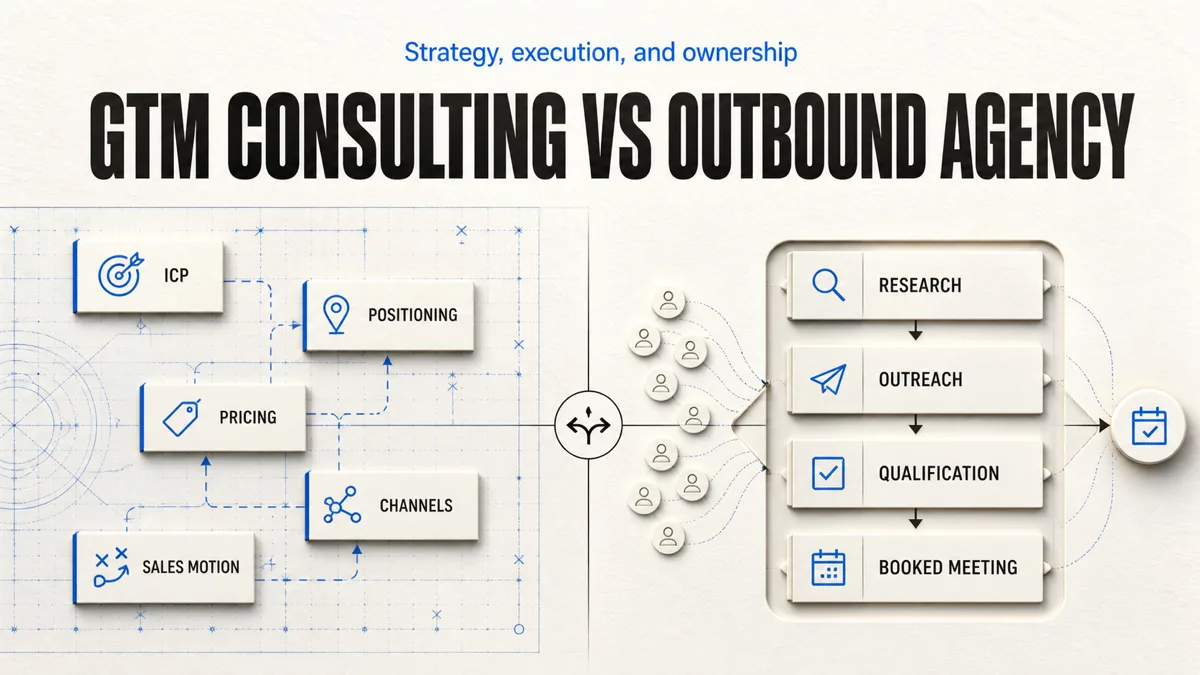 Strategy, execution, and ownership

GTM CONSULTING VS OUTBOUND AGENCY

ICP

POSITIONING

PRICING

CHANNELS

SALES MOTION

RESEARCH

OUTREACH

QUALIFICATION

BOOKED MEETING